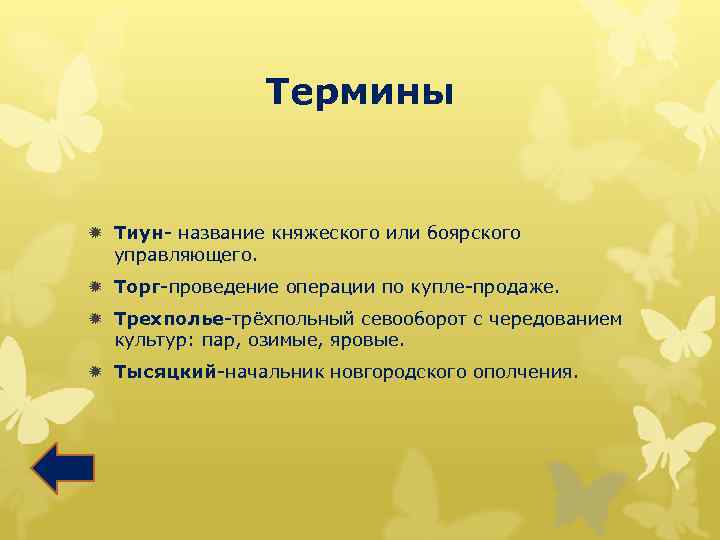 Термины

Тиун- название княжеского или боярского управляющего.

Торг-проведение операции по купле-продаже.

Трехполье-трёхпольный севооборот с чередованием культур: пар, озимые, яровые.

Тысяцкий-начальник новгородского ополчения.